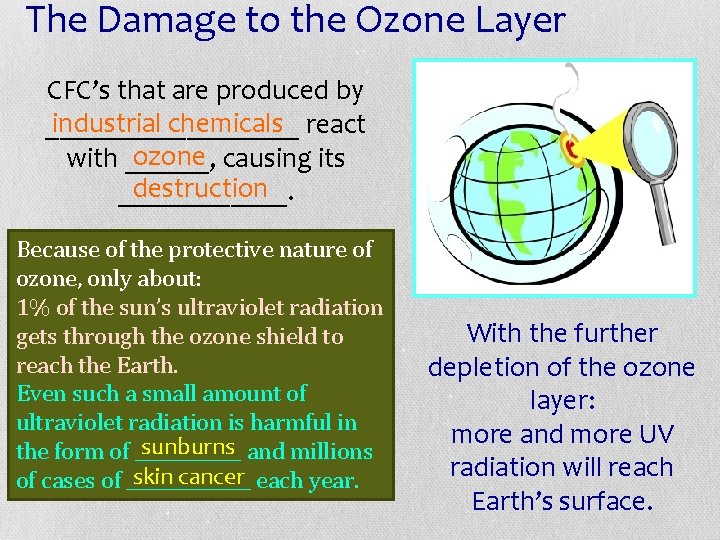 The Damage to the Ozone Layer

CFC's that are produced by industrial chemicals react with ozone, causing its destruction.

Because of the protective nature of ozone, only about:
1% of the sun's ultraviolet radiation gets through the ozone shield to reach the Earth.
Even such a small amount of ultraviolet radiation is harmful in the form of sunburns and millions of cases of skin cancer each year.

With the further depletion of the ozone layer:
more and more UV radiation will reach Earth's surface.